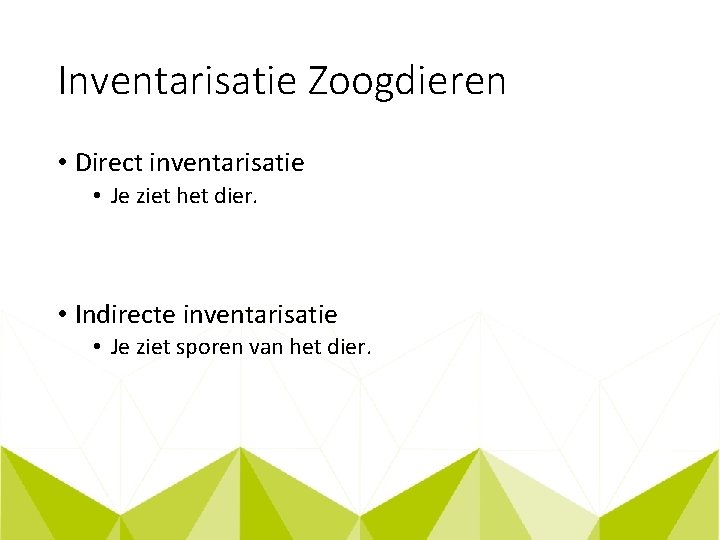 Inventarisatie Zoogdieren

• Direct inventarisatie
  • Je ziet het dier.

• Indirecte inventarisatie
  • Je ziet sporen van het dier.